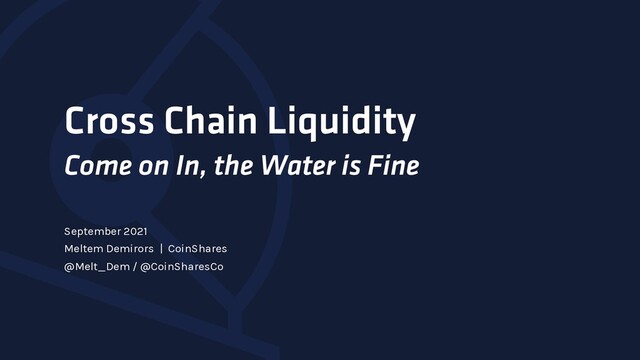 Cross Chain Liquidity
Come on In, the Water is Fine

September 2021
Meltem Demirors | CoinShares
@Melt_Dem / @CoinSharesCo